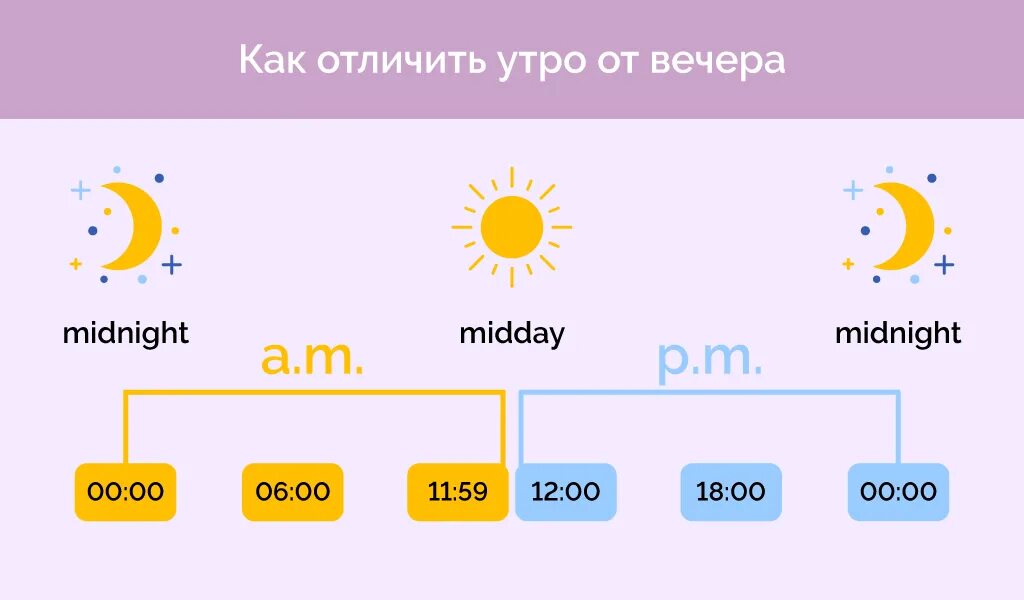 Как отличить утро от вечера

midnight

midday

midnight

a.m.

p.m.

00:00

06:00

11:59

12:00

18:00

00:00